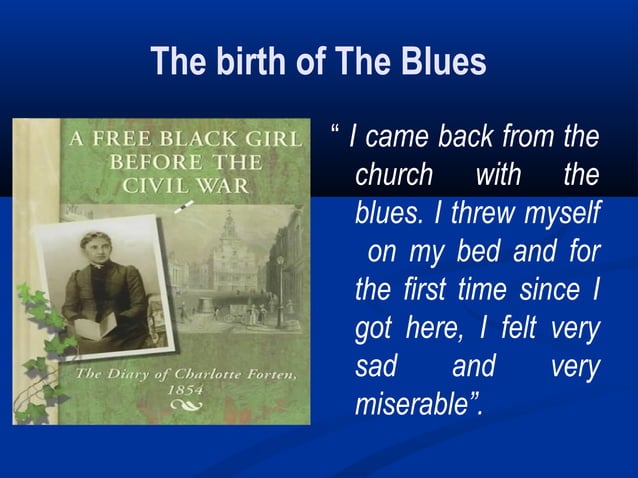 The birth of The Blues

A FREE BLACK GIRL BEFORE THE CIVIL WAR

The Diary of Charlotte Forten, 1854

“ I came back from the church with the blues. I threw myself on my bed and for the first time since I got here, I felt very sad and very miserable”.